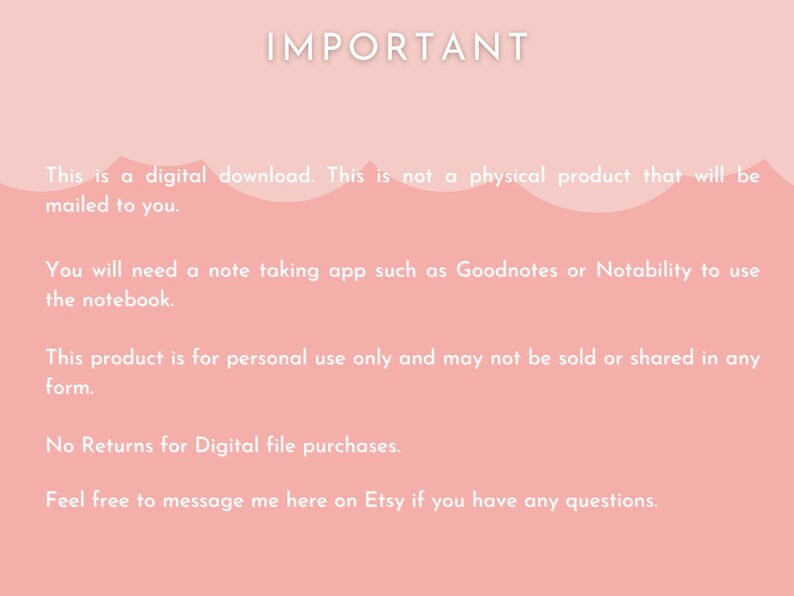 IMPORTANT

This is a digital download. This is not a physical product that will be mailed to you.

You will need a note taking app such as Goodnotes or Notability to use the notebook.

This product is for personal use only and may not be sold or shared in any form.

No Returns for Digital file purchases.

Feel free to message me here on Etsy if you have any questions.